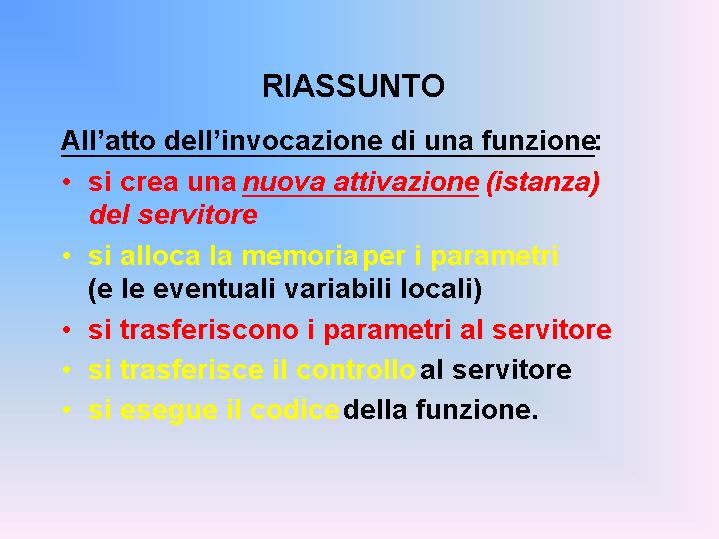 RIASSUNTO

All’atto dell’invocazione di una funzione:

• si crea una nuova attivazione (istanza) del servitore
• si alloca la memoria per i parametri (e le eventuali variabili locali)
• si trasferiscono i parametri al servitore
• si trasferisce il controllo al servitore
• si esegue il codice della funzione.